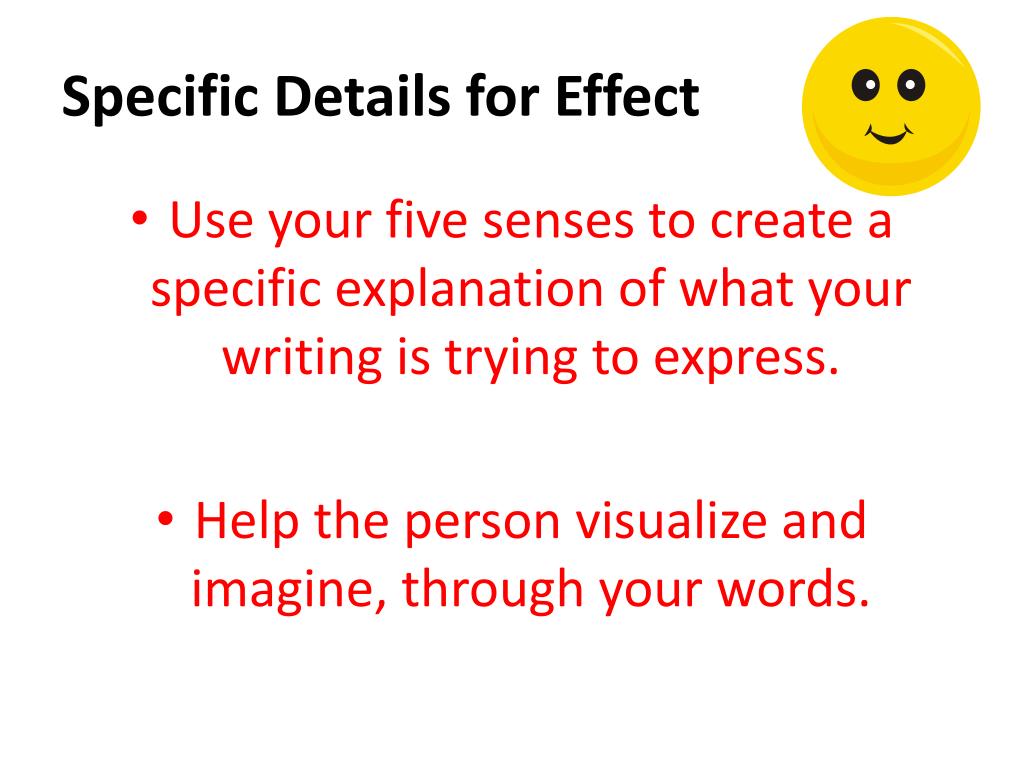 Specific Details for Effect

• Use your five senses to create a specific explanation of what your writing is trying to express.

• Help the person visualize and imagine, through your words.